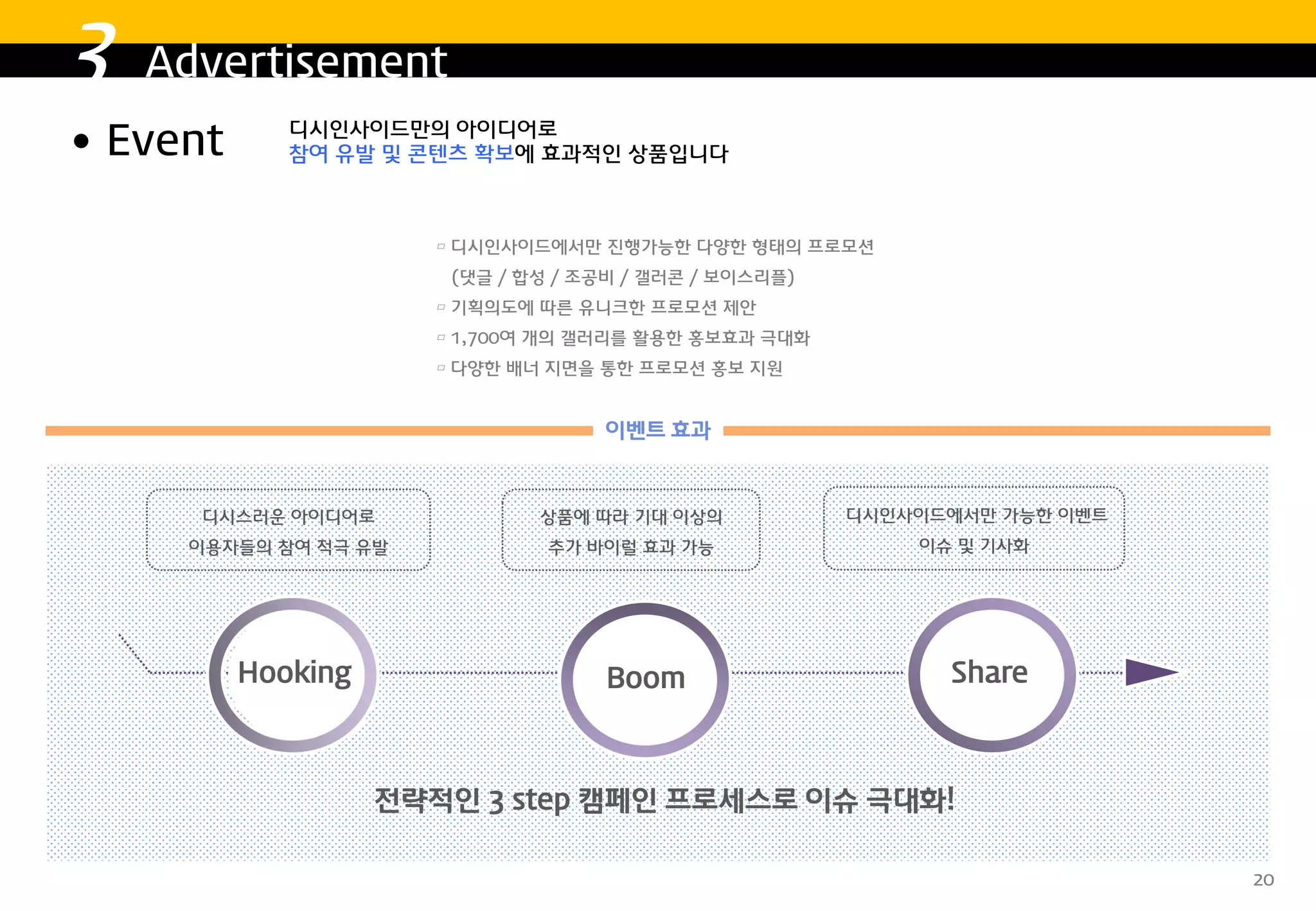 3 Advertisement

• Event

디시인사이드만의 아이디어로
참여 유발 및 콘텐츠 확보에 효과적인 상품입니다

▫ 디시인사이드에서만 진행가능한 다양한 형태의 프로모션 (댓글 / 합성 / 조공비 / 갤러콘 / 보이스리플)
▫ 기획의도에 따른 유니크한 프로모션 제안
▫ 1,700여 개의 갤러리를 활용한 홍보효과 극대화
▫ 다양한 배너 지면을 통한 프로모션 홍보 지원

이벤트 효과

디시스러운 아이디어로
이용자들의 참여 적극 유발

상품에 따라 기대 이상의
추가 바이럴 효과 가능

디시인사이드에서만 가능한 이벤트
이슈 및 기사화

Hooking

Boom

Share

전략적인 3 step 캠페인 프로세스로 이슈 극대화!

20